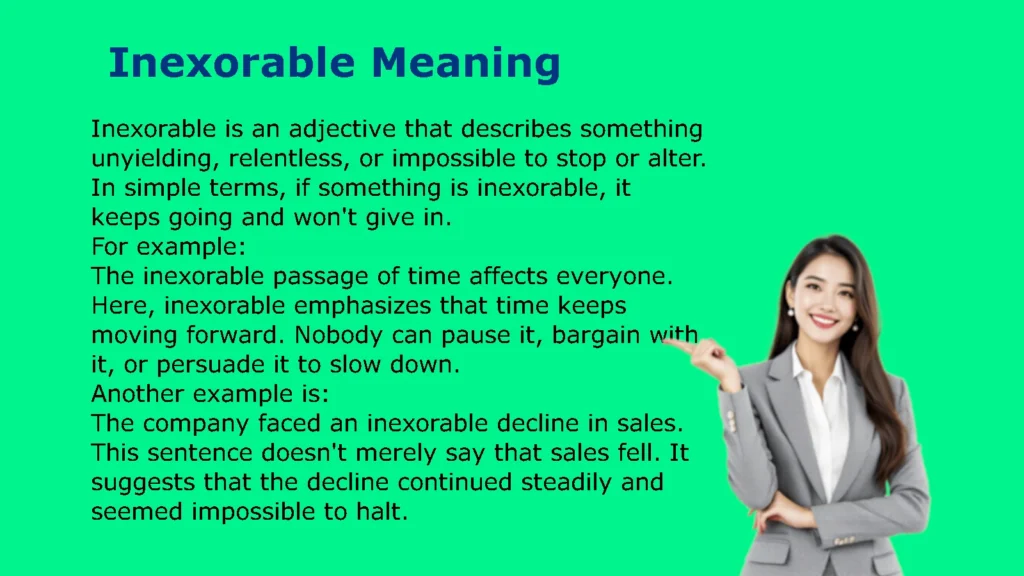 Inexorable Meaning

Inexorable is an adjective that describes something unyielding, relentless, or impossible to stop or alter. In simple terms, if something is inexorable, it keeps going and won't give in.
For example:
The inexorable passage of time affects everyone.
Here, inexorable emphasizes that time keeps moving forward. Nobody can pause it, bargain with it, or persuade it to slow down.
Another example is:
The company faced an inexorable decline in sales.
This sentence doesn't merely say that sales fell. It suggests that the decline continued steadily and seemed impossible to halt.